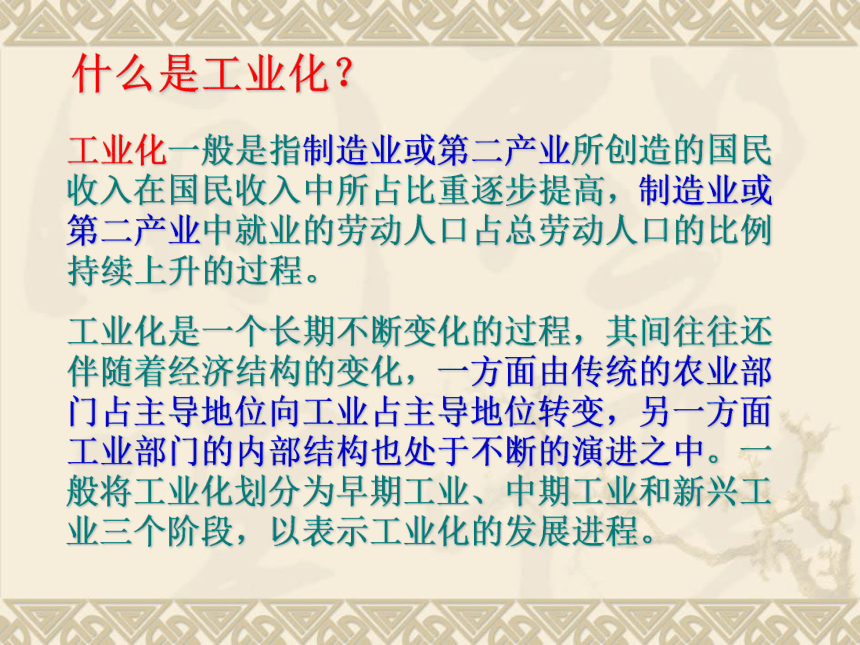 什么是工业化？

工业化一般是指制造业或第二产业所创造的国民收入在国民收入中所占比重逐步提高，制造业或第二产业中就业的劳动人口占总劳动人口的比例持续上升的过程。

工业化是一个长期不断变化的过程，其间往往还伴随着经济结构的变化，一方面由传统的农业部门占主导地位向工业占主导地位转变，另一方面工业部门的内部结构也处于不断的演进之中。一般将工业化划分为早期工业、中期工业和新兴工业三个阶段，以表示工业化的发展进程。